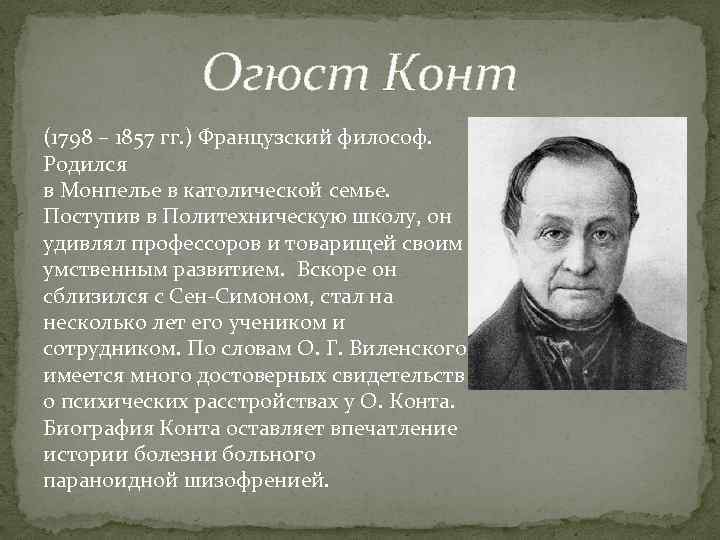 Огюст Конт

(1798 – 1857 гг.) Французский философ. Родился
в Монпелье в католической семье. Поступив в Политехническую школу, он удивлял профессоров и товарищей своим умственным развитием. Вскоре он сблизился с Сен-Симоном, стал на несколько лет его учеником и сотрудником. По словам О. Г. Виленского имеется много достоверных свидетельств о психических расстройствах у О. Конта. Биография Конта оставляет впечатление истории болезни больного параноидной шизофренией.